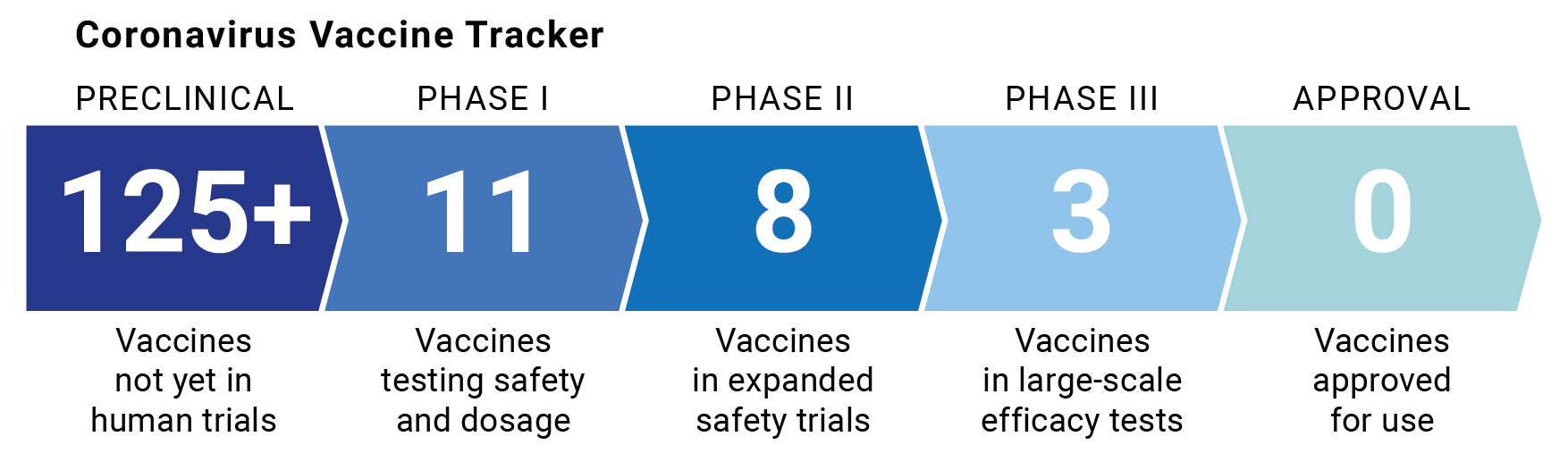 Coronavirus Vaccine Tracker

PRECLINICAL
125+
Vaccines not yet in human trials

PHASE I
11
Vaccines testing safety and dosage

PHASE II
8
Vaccines in expanded safety trials

PHASE III
3
Vaccines in large-scale efficacy tests

APPROVAL
0
Vaccines approved for use